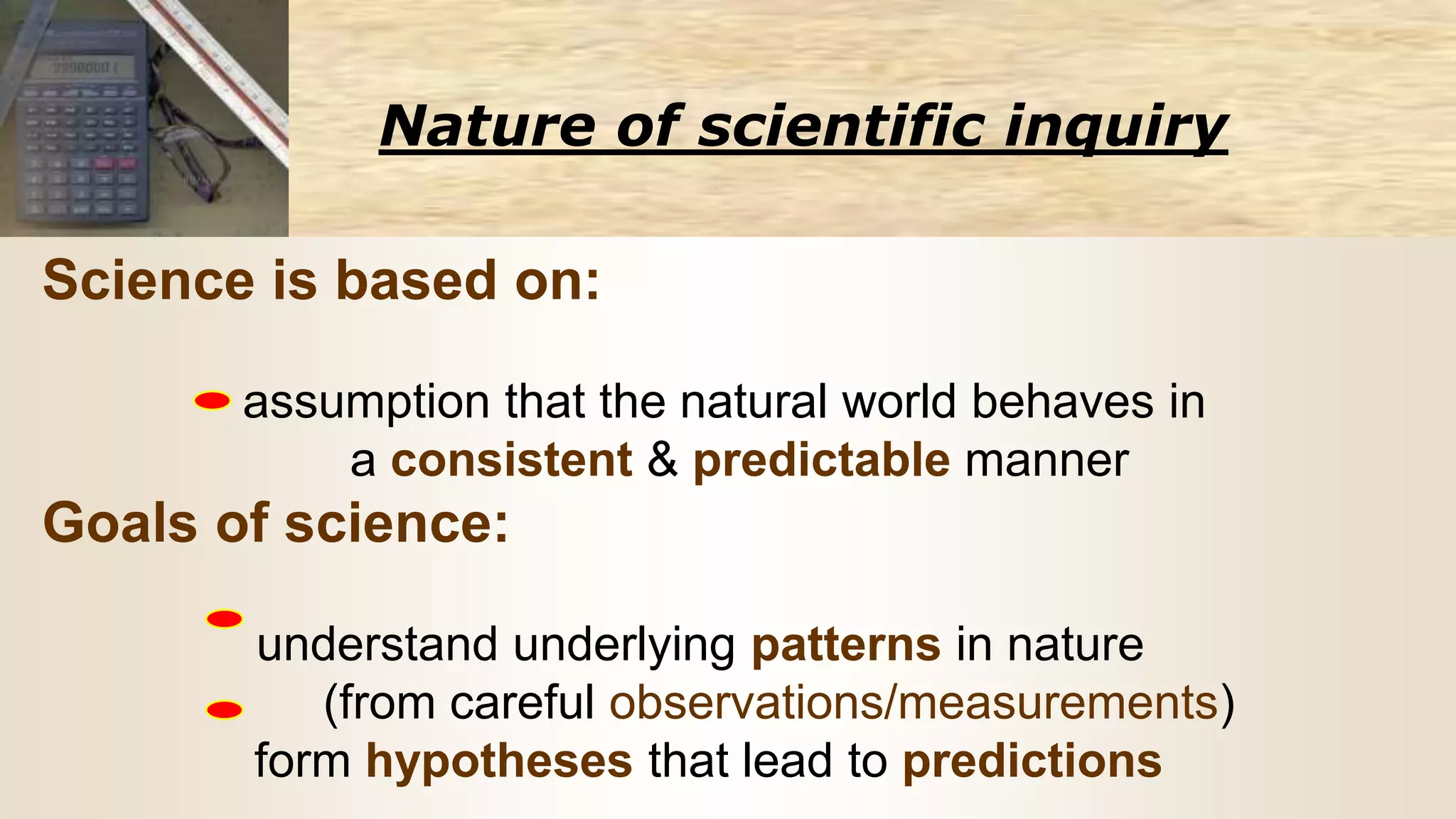 Nature of scientific inquiry

Science is based on:

assumption that the natural world behaves in a consistent & predictable manner

Goals of science:

understand underlying patterns in nature (from careful observations/measurements)

form hypotheses that lead to predictions